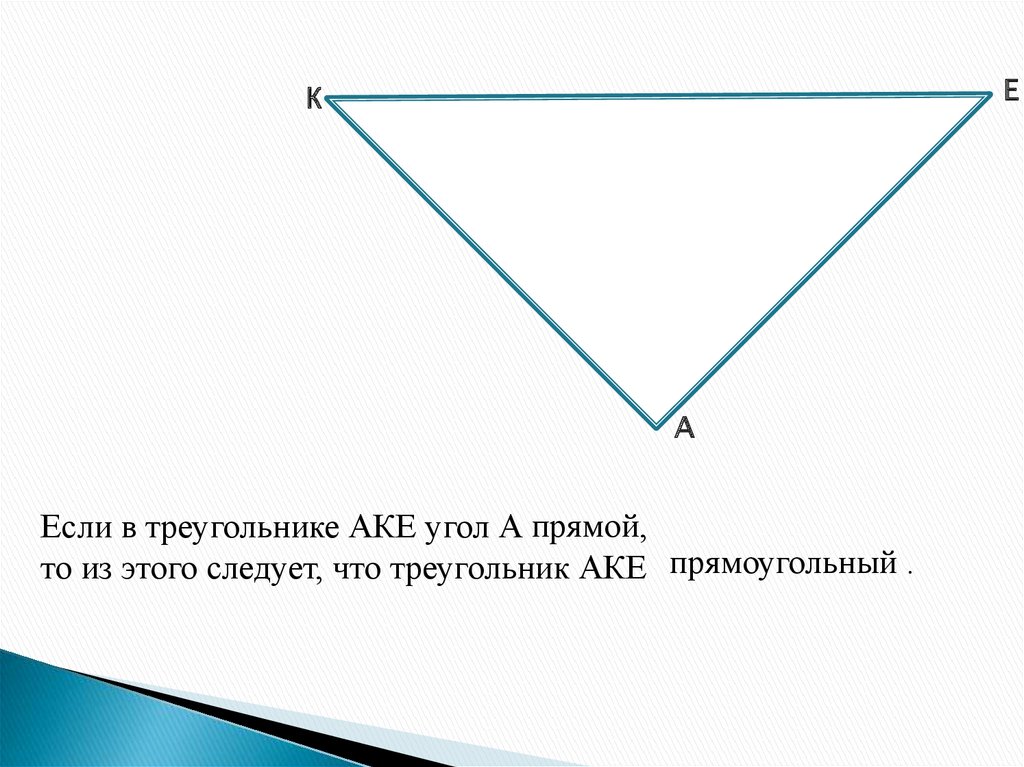 К
Е
А

Если в треугольнике АКЕ угол А прямой, то из этого следует, что треугольник АКЕ прямоугольный .